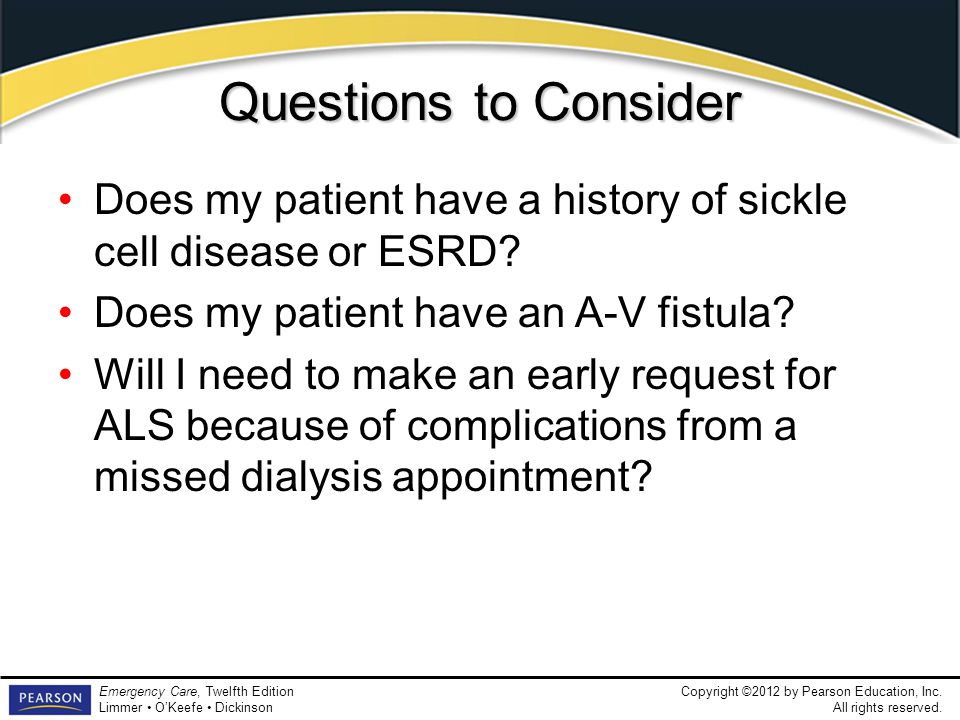 Questions to Consider

• Does my patient have a history of sickle cell disease or ESRD?
• Does my patient have an A-V fistula?
• Will I need to make an early request for ALS because of complications from a missed dialysis appointment?

PEARSON

Emergency Care, Twelfth Edition
Limmer • O'Keefe • Dickinson

Copyright ©2012 by Pearson Education, Inc.
All rights reserved.